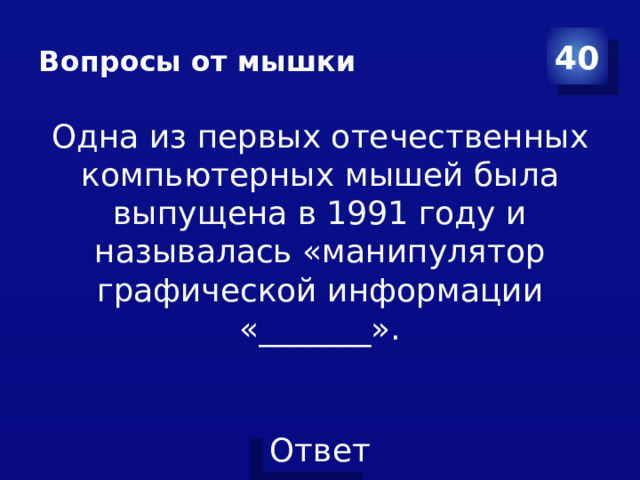 Вопросы от мышки

40

Одна из первых отечественных компьютерных мышей была выпущена в 1991 году и называлась «манипулятор графической информации «_______».

Ответ